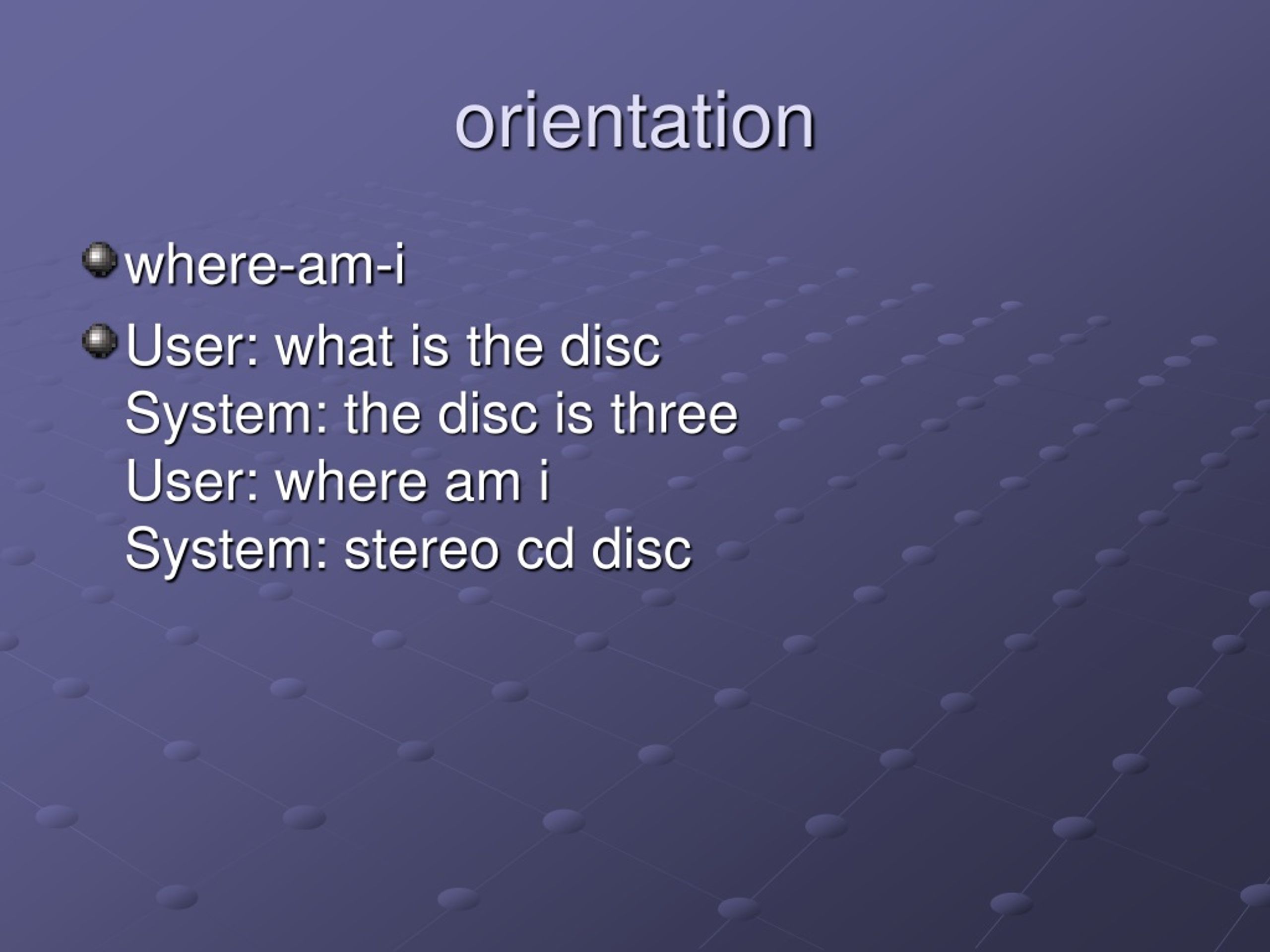 orientation

where-am-i

User: what is the disc
System: the disc is three
User: where am i
System: stereo cd disc